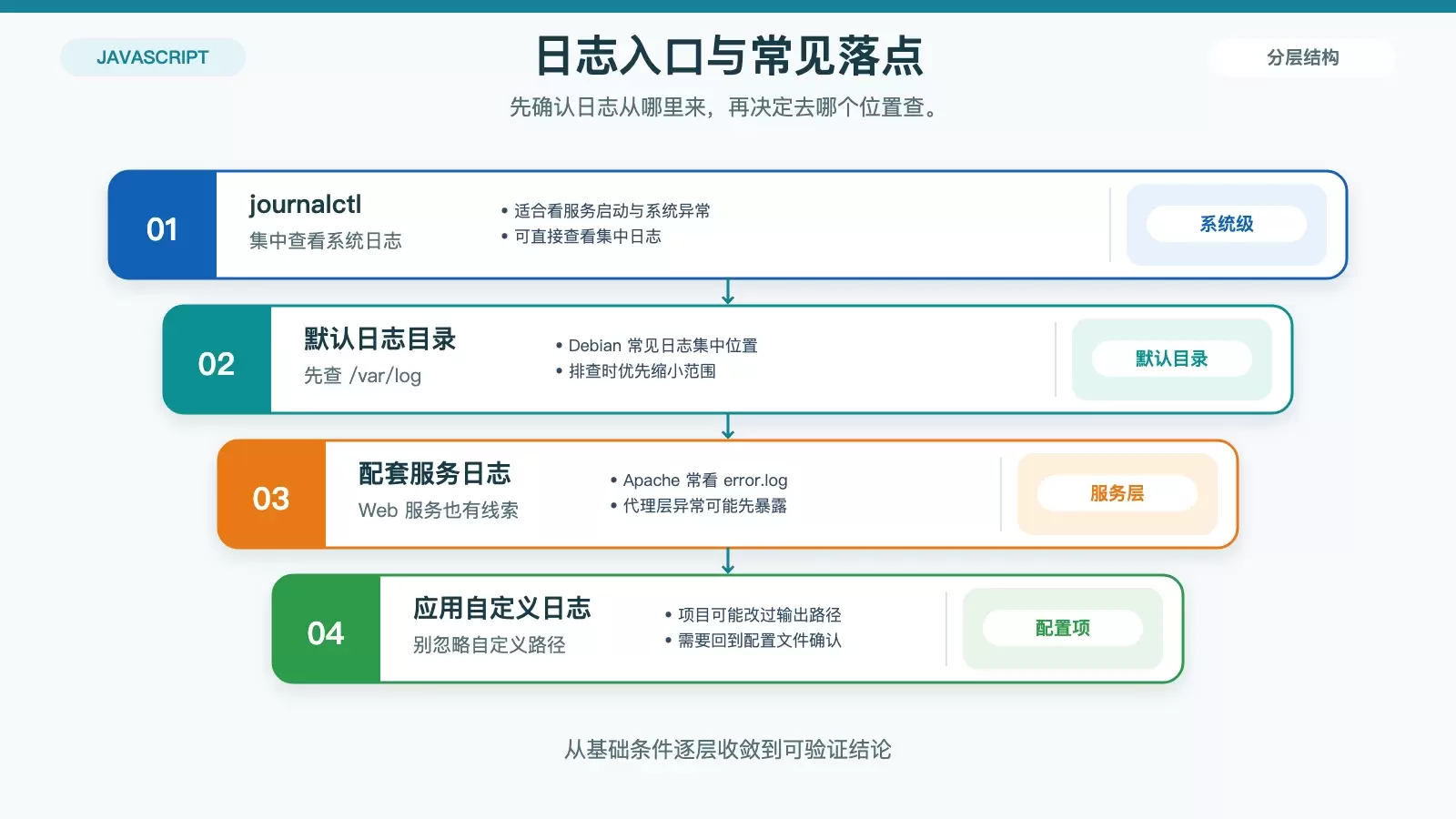 JAVASCRIPT

日志入口与常见落点

分层结构

先确认日志从哪里来，再决定去哪个位置查。

01

journalctl

集中查看系统日志

• 适合看服务启动与系统异常
• 可直接查看集中日志

系统级

02

默认日志目录

先查 /var/log

• Debian 常见日志集中位置
• 排查时优先缩小范围

默认目录

03

配套服务日志

Web 服务也有线索

• Apache 常看 error.log
• 代理层异常可能先暴露

服务层

04

应用自定义日志

别忽略自定义路径

• 项目可能改过输出路径
• 需要回到配置文件确认

配置项

从基础条件逐层收敛到可验证结论